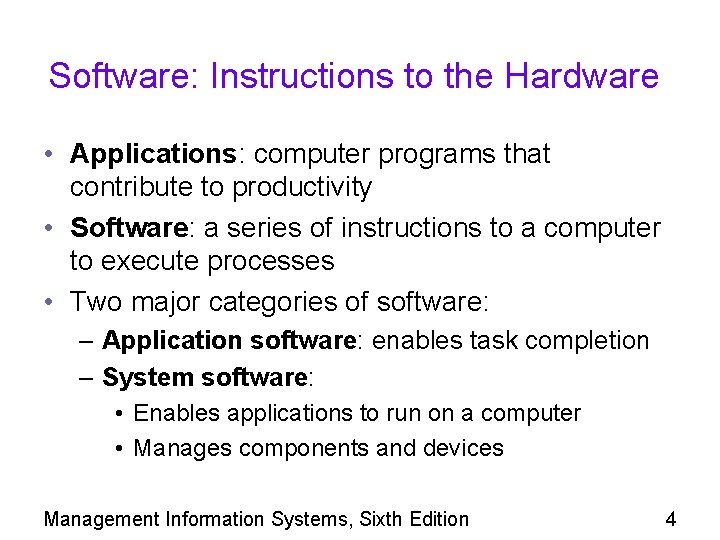 Software: Instructions to the Hardware

• Applications: computer programs that contribute to productivity
• Software: a series of instructions to a computer to execute processes
• Two major categories of software:
– Application software: enables task completion
– System software:
• Enables applications to run on a computer
• Manages components and devices

Management Information Systems, Sixth Edition

4